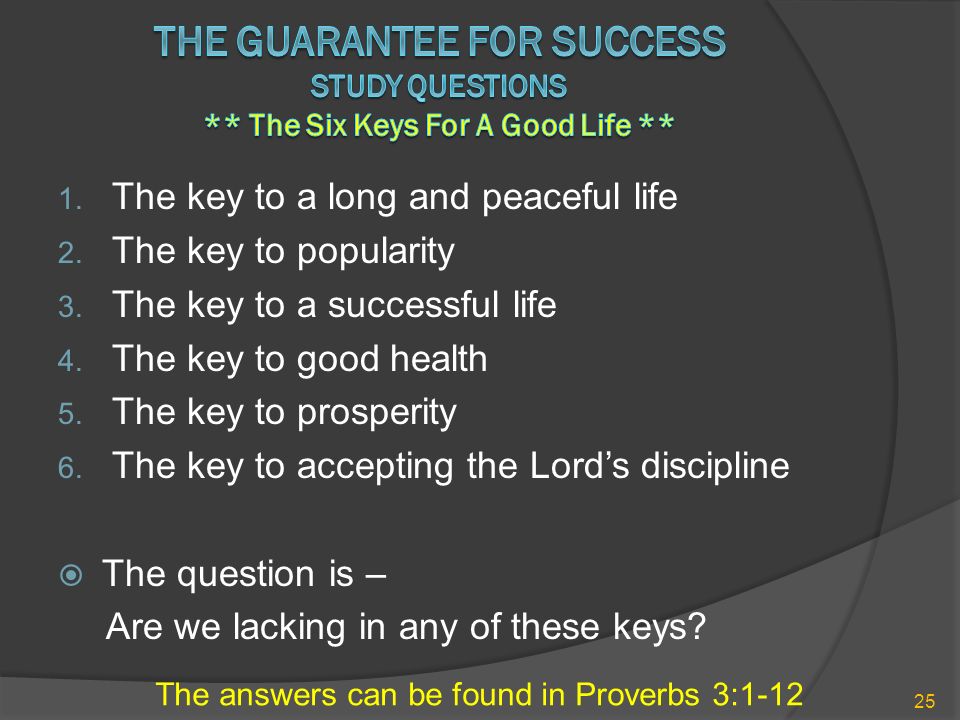 THE GUARANTEE FOR SUCCESS
STUDY QUESTIONS
** The Six Keys For A Good Life **

1. The key to a long and peaceful life
2. The key to popularity
3. The key to a successful life
4. The key to good health
5. The key to prosperity
6. The key to accepting the Lord's discipline

The question is –
Are we lacking in any of these keys?

The answers can be found in Proverbs 3:1-12

25